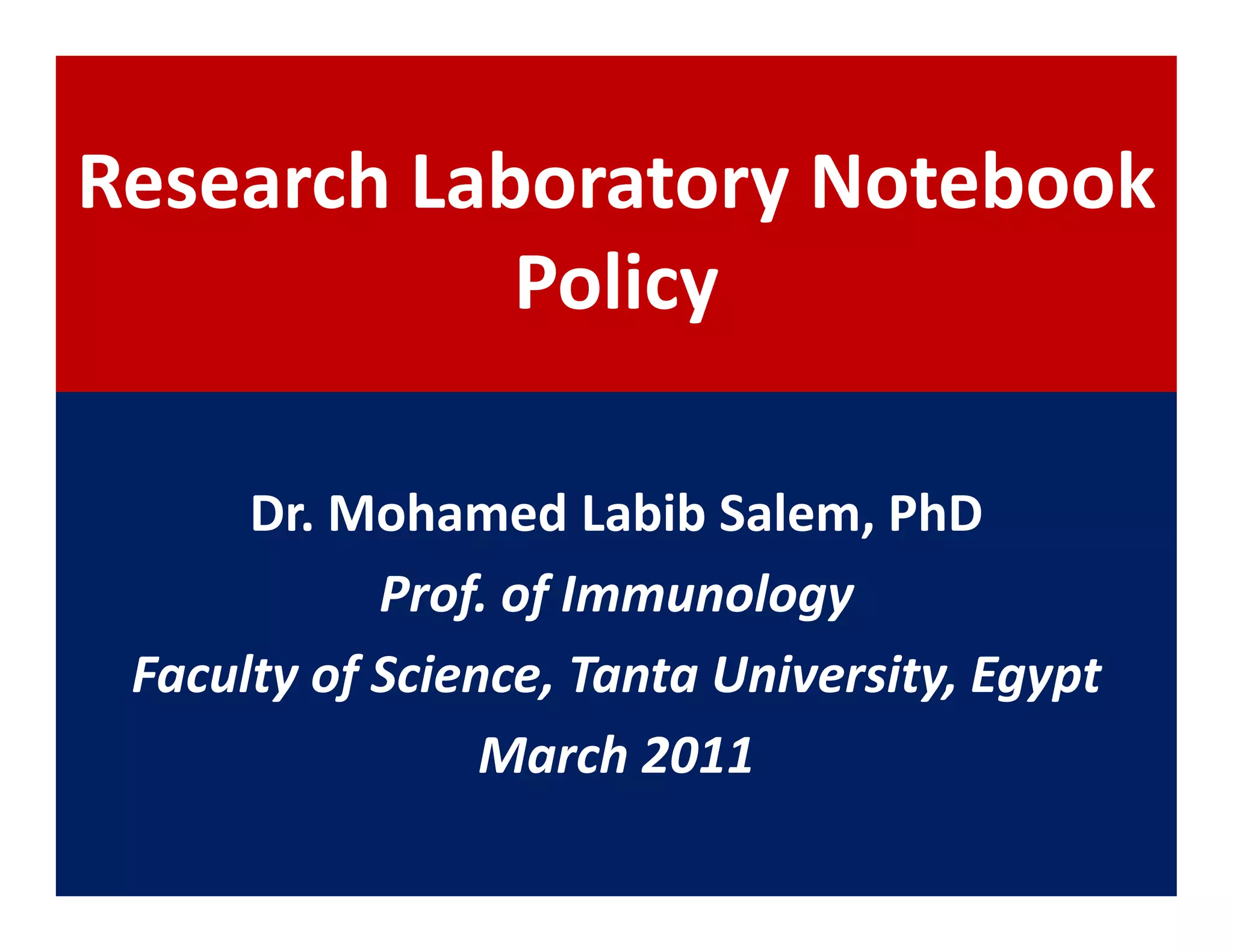 Research Laboratory Notebook Policy

Dr. Mohamed Labib Salem, PhD
Prof. of Immunology
Faculty of Science, Tanta University, Egypt
March 2011